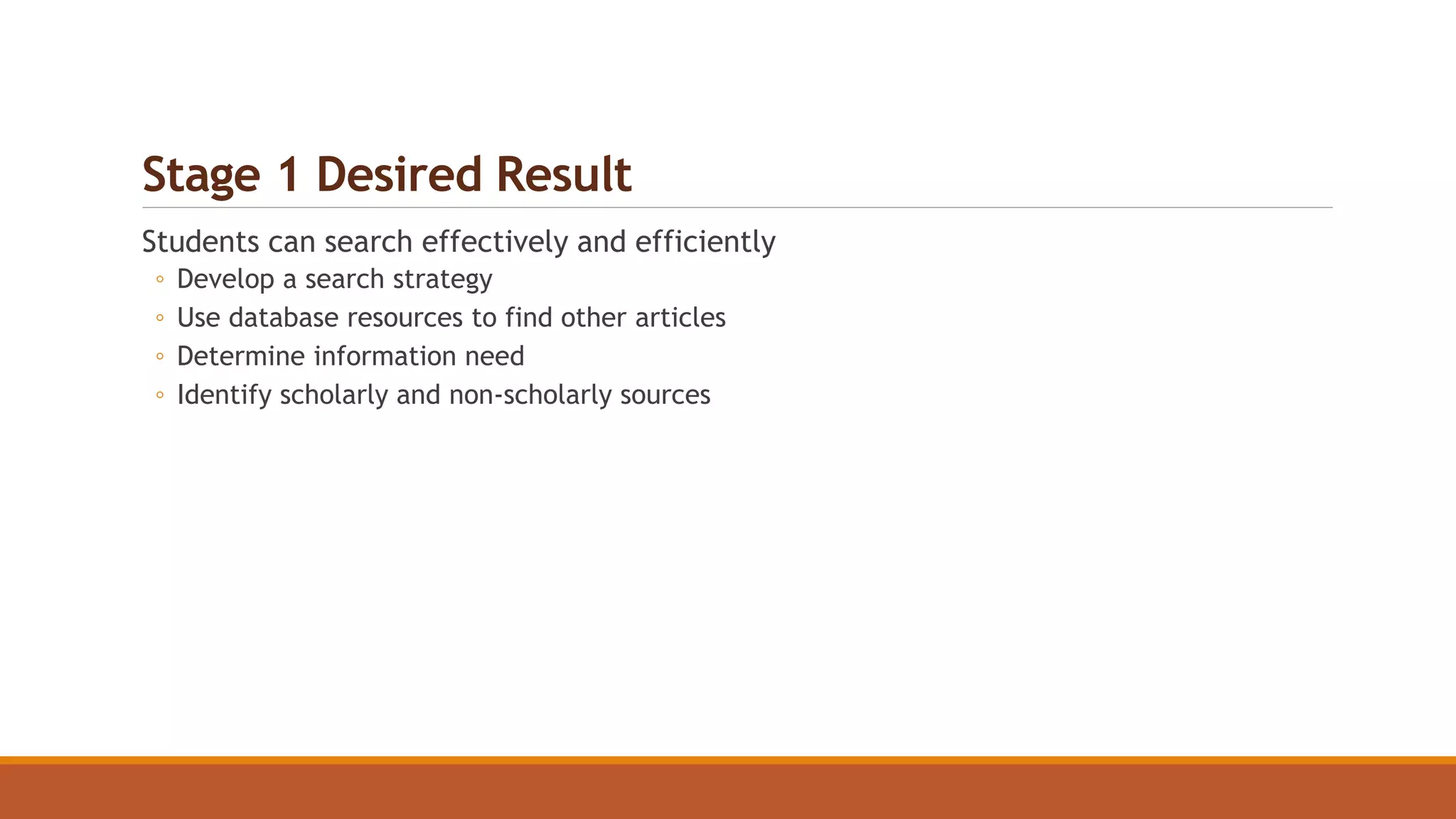 Stage 1 Desired Result

Students can search effectively and efficiently
◦ Develop a search strategy
◦ Use database resources to find other articles
◦ Determine information need
◦ Identify scholarly and non-scholarly sources